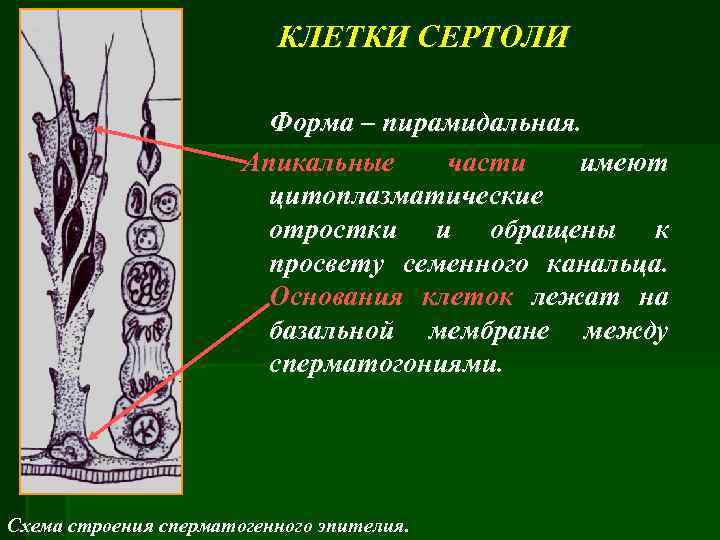 КЛЕТКИ СЕРТОЛИ

Форма – пирамидальная.

Апикальные части имеют цитоплазматические отростки и обращены к просвету семенного канальца. Основания клеток лежат на базальной мембране между сперматогониями.

Схема строения сперматогенного эпителия.